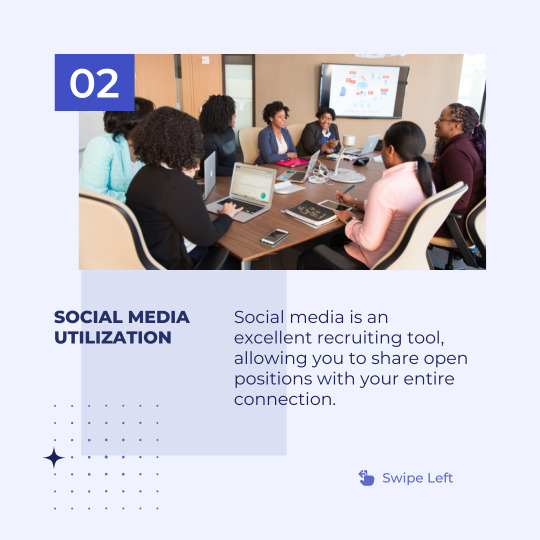 02

SOCIAL MEDIA UTILIZATION

Social media is an excellent recruiting tool, allowing you to share open positions with your entire connection.

Swipe Left